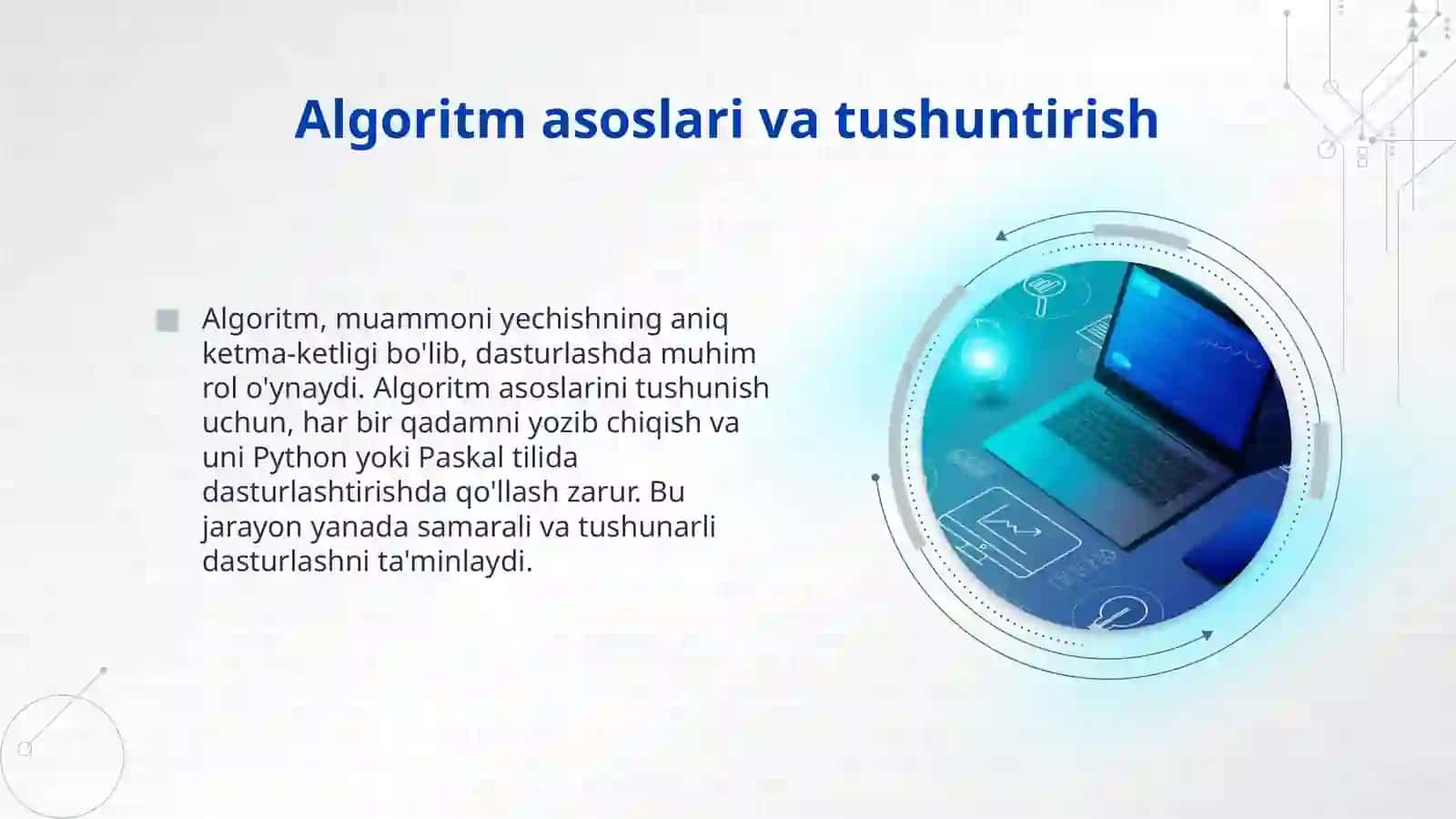 Algoritm asoslari va tushuntirish

Algoritm, muammoni yechishning aniq ketma-ketligi bo'lib, dasturlashda muhim rol o'ynaydi. Algoritm asoslarini tushunish uchun, har bir qadamni yozib chiqish va uni Python yoki Paskal tilida dasturlashtirishda qo'llash zarur. Bu jarayon yanada samarali va tushunarli dasturlashni ta'minlaydi.